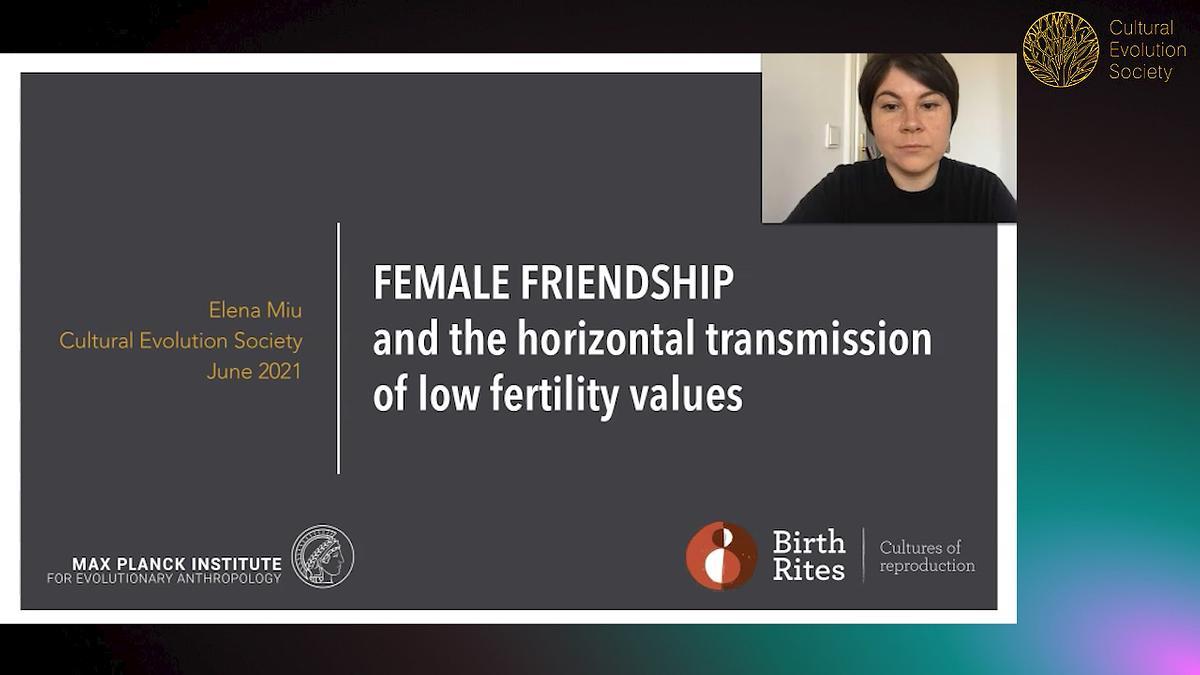 Cultural Evolution Society

Elena Miu
Cultural Evolution Society
June 2021

FEMALE FRIENDSHIP
and the horizontal transmission of low fertility values

MAX PLANCK INSTITUTE
FOR EVOLUTIONARY ANTHROPOLOGY

Birth Rites

Cultures of reproduction